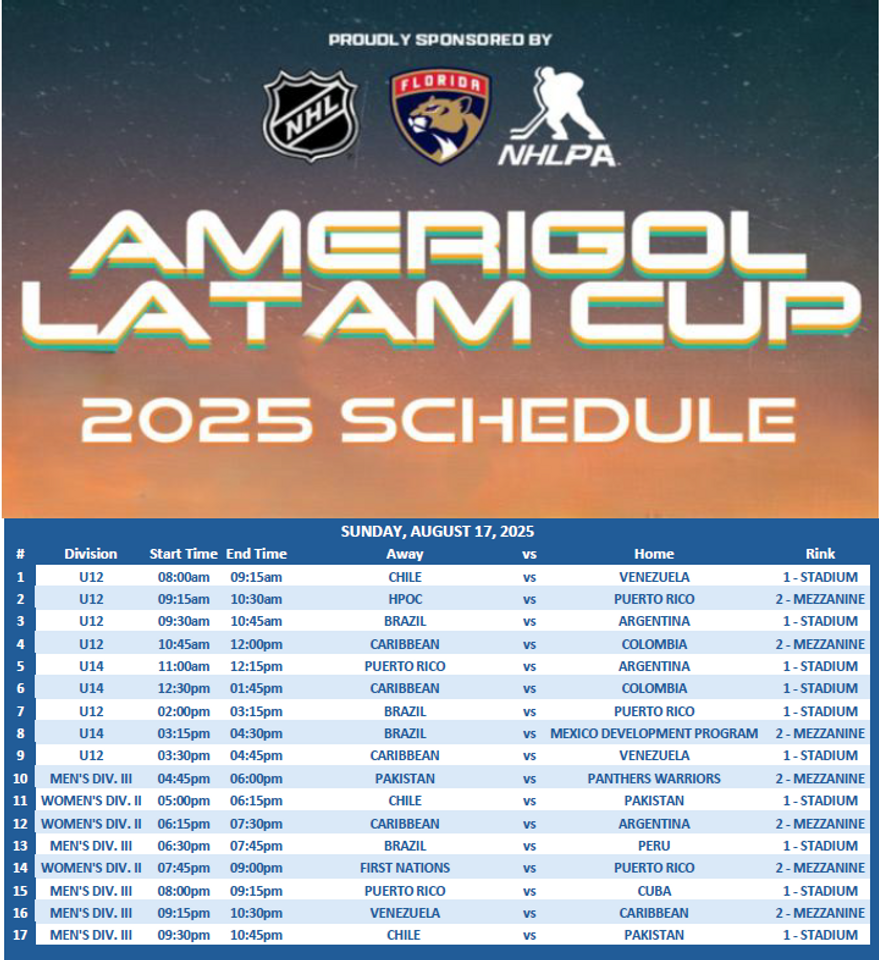 PROUDLY SPONSORED BY

NHL

FLORIDA

NHLPA

AMERIGOL LATAM CUP

2025 SCHEDULE

SUNDAY, AUGUST 17, 2025

| # | Division | Start Time | End Time | Away | vs | Home | Rink |
|---|---|---|---|---|---|---|---|
| 1 | U12 | 08:00am | 09:15am | CHILE | vs | VENEZUELA | 1 - STADIUM |
| 2 | U12 | 09:15am | 10:30am | HPOC | vs | PUERTO RICO | 2 - MEZZANINE |
| 3 | U12 | 09:30am | 10:45am | BRAZIL | vs | ARGENTINA | 1 - STADIUM |
| 4 | U12 | 10:45am | 12:00pm | CARIBBEAN | vs | COLOMBIA | 2 - MEZZANINE |
| 5 | U14 | 11:00am | 12:15pm | PUERTO RICO | vs | ARGENTINA | 1 - STADIUM |
| 6 | U14 | 12:30pm | 01:45pm | CARIBBEAN | vs | COLOMBIA | 1 - STADIUM |
| 7 | U12 | 02:00pm | 03:15pm | BRAZIL | vs | PUERTO RICO | 1 - STADIUM |
| 8 | U14 | 03:15pm | 04:30pm | BRAZIL | vs | MEXICO DEVELOPMENT PROGRAM | 2 - MEZZANINE |
| 9 | U12 | 03:30pm | 04:45pm | CARIBBEAN | vs | VENEZUELA | 1 - STADIUM |
| 10 | MEN'S DIV. III | 04:45pm | 06:00pm | PAKISTAN | vs | PANTHERS WARRIORS | 2 - MEZZANINE |
| 11 | WOMEN'S DIV. II | 05:00pm | 06:15pm | CHILE | vs | PAKISTAN | 1 - STADIUM |
| 12 | WOMEN'S DIV. II | 06:15pm | 07:30pm | CARIBBEAN | vs | ARGENTINA | 2 - MEZZANINE |
| 13 | MEN'S DIV. III | 06:30pm | 07:45pm | BRAZIL | vs | PERU | 1 - STADIUM |
| 14 | WOMEN'S DIV. II | 07:45pm | 09:00pm | FIRST NATIONS | vs | PUERTO RICO | 2 - MEZZANINE |
| 15 | MEN'S DIV. III | 08:00pm | 09:15pm | PUERTO RICO | vs | CUBA | 1 - STADIUM |
| 16 | MEN'S DIV. III | 09:15pm | 10:30pm | VENEZUELA | vs | CARIBBEAN | 2 - MEZZANINE |
| 17 | MEN'S DIV. III | 09:30pm | 10:45pm | CHILE | vs | PAKISTAN | 1 - STADIUM |